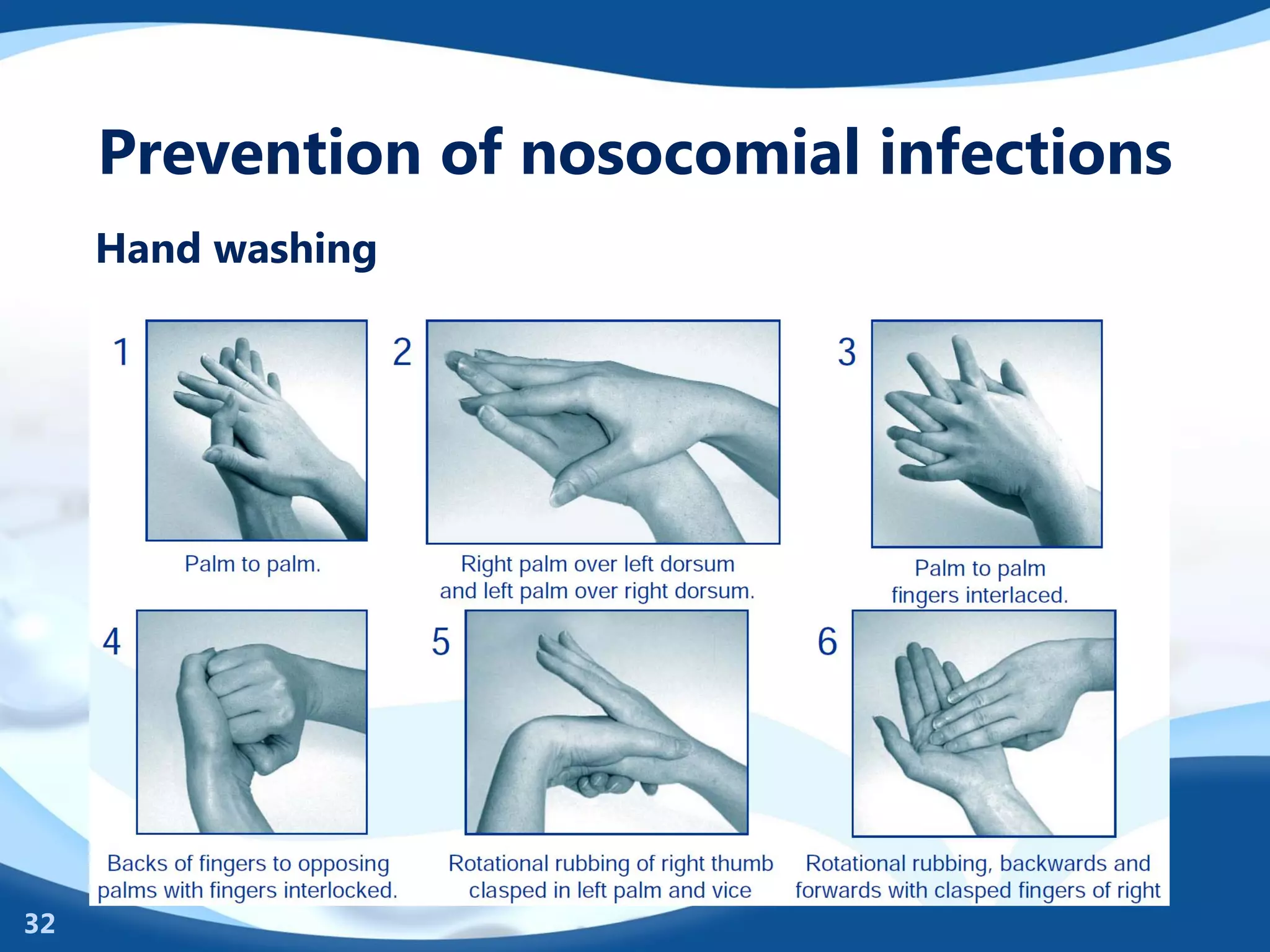 Prevention of nosocomial infections

Hand washing

1

Palm to palm.

2

Right palm over left dorsum and left palm over right dorsum.

3

Palm to palm fingers interlaced.

4

Backs of fingers to opposing palms with fingers interlocked.

5

Rotational rubbing of right thumb clasped in left palm and vice

6

Rotational rubbing, backwards and forwards with clasped fingers of right

32